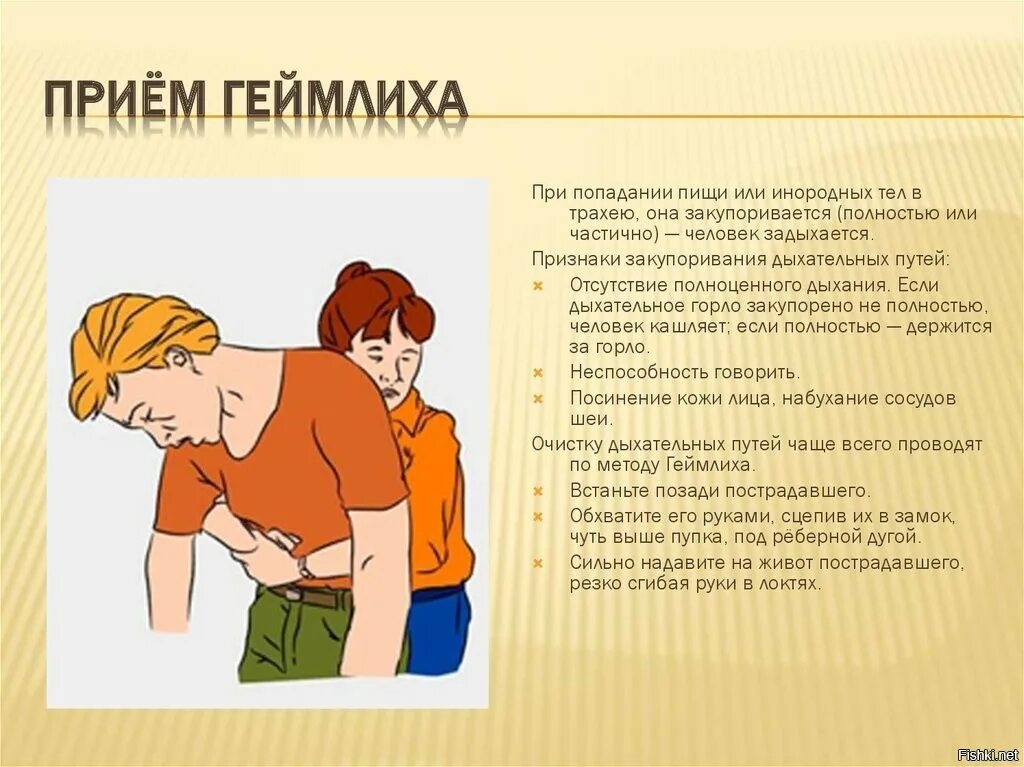 ПРИЁМ ГЕЙМЛИХА

При попадании пищи или инородных тел в трахею, она закупоривается (полностью или частично) — человек задыхается.

Признаки закупоривания дыхательных путей:

Отсутствие полноценного дыхания. Если дыхательное горло закупорено не полностью, человек кашляет; если полностью — держится за горло.

Неспособность говорить.

Посинение кожи лица, набухание сосудов шеи.

Очистку дыхательных путей чаще всего проводят по методу Геймлиха.

Встаньте позади пострадавшего.

Обхватите его руками, сцепив их в замок, чуть выше пупка, под рёберной дугой.

Сильно надавите на живот пострадавшего, резко сгибая руки в локтях.

Fishki.net